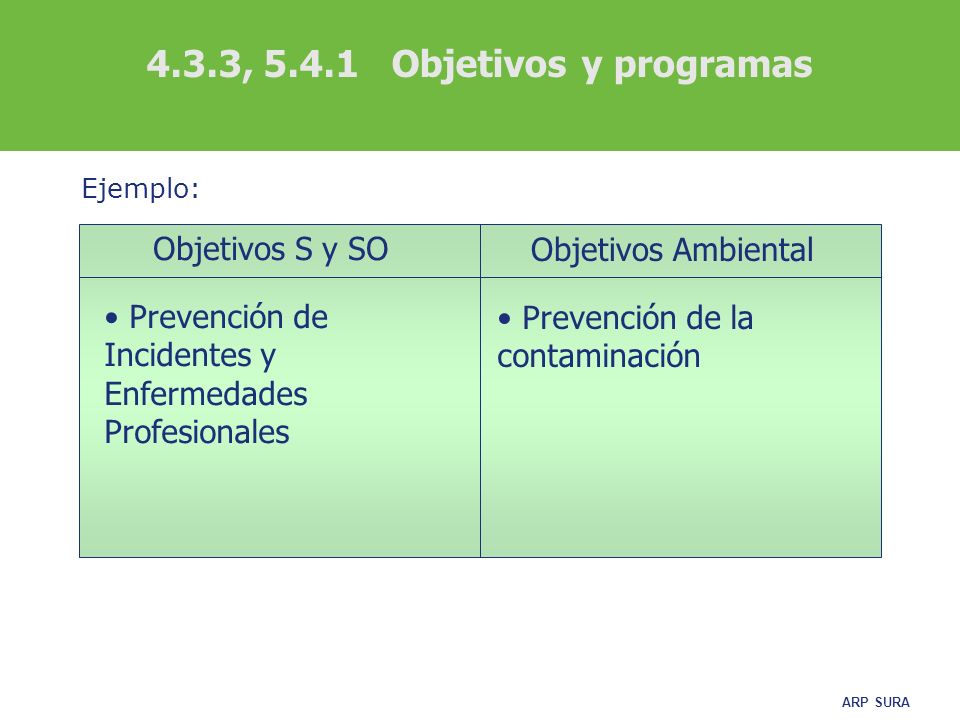 4.3.3, 5.4.1 Objetivos y programas

Ejemplo:

| Objetivos S y SO | Objetivos Ambiental |
|---|---|
| • Prevención de Incidentes y Enfermedades Profesionales | • Prevención de la contaminación |

ARP SURA